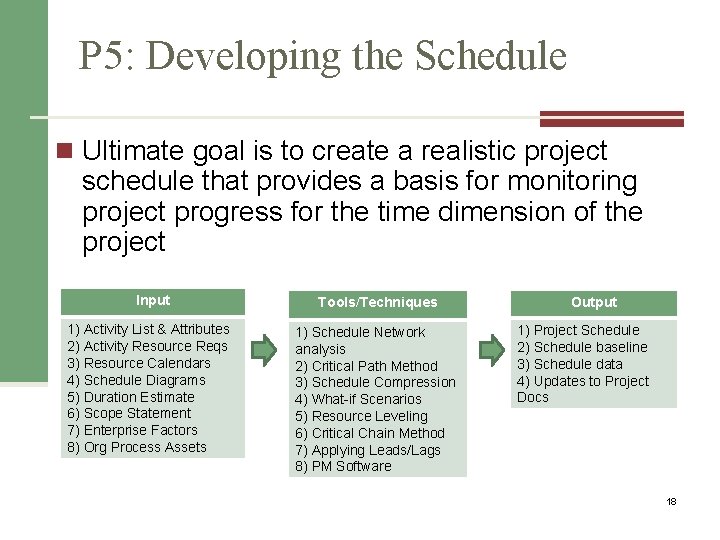 P5: Developing the Schedule

Ultimate goal is to create a realistic project schedule that provides a basis for monitoring project progress for the time dimension of the project

Input

1) Activity List & Attributes
2) Activity Resource Reqs
3) Resource Calendars
4) Schedule Diagrams
5) Duration Estimate
6) Scope Statement
7) Enterprise Factors
8) Org Process Assets

Tools/Techniques

1) Schedule Network analysis
2) Critical Path Method
3) Schedule Compression
4) What-if Scenarios
5) Resource Leveling
6) Critical Chain Method
7) Applying Leads/Lags
8) PM Software

Output

1) Project Schedule
2) Schedule baseline
3) Schedule data
4) Updates to Project Docs

18